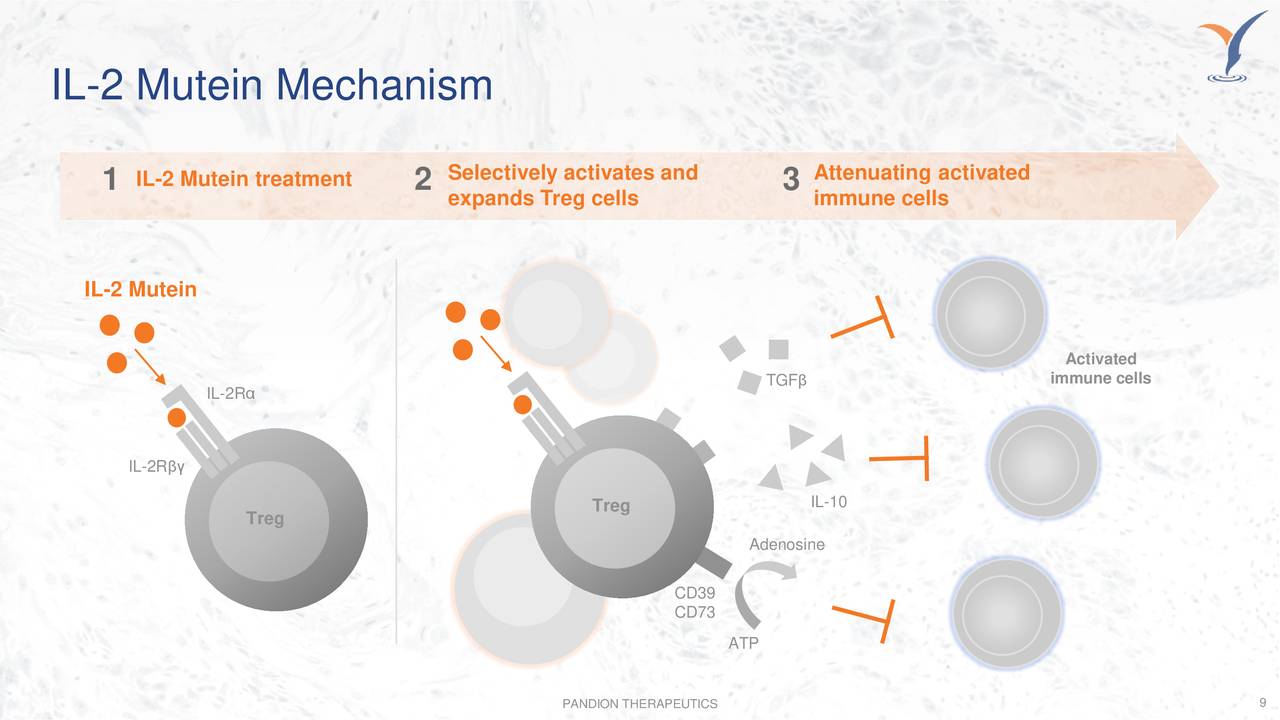 IL-2 Mutein Mechanism

1 IL-2 Mutein treatment

2 Selectively activates and expands Treg cells

3 Attenuating activated immune cells

IL-2 Mutein

IL-2Rα

IL-2Rβγ

Treg

Treg

TGFβ

IL-10

Adenosine

CD39
CD73

ATP

Activated immune cells

PANDION THERAPEUTICS

9